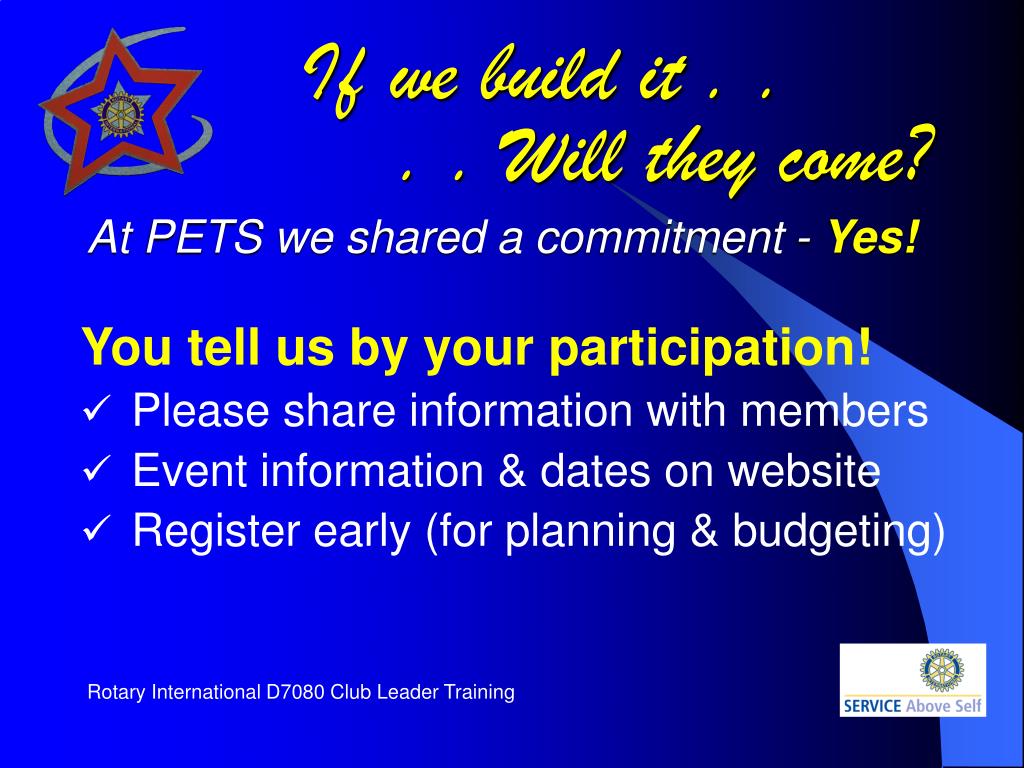 If we build it . .
. . Will they come?

At PETS we shared a commitment - Yes!

You tell us by your participation!

✓ Please share information with members
✓ Event information & dates on website
✓ Register early (for planning & budgeting)

Rotary International D7080 Club Leader Training

SERVICE Above Self